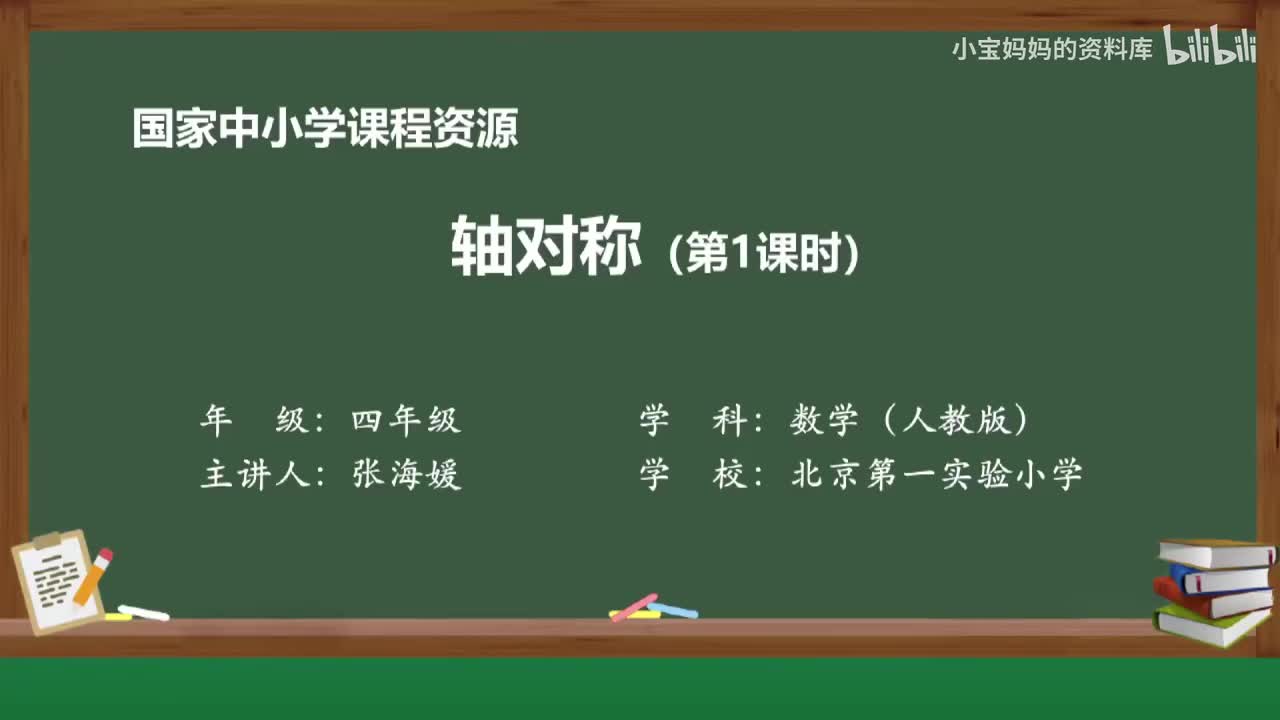 小宝妈妈的资料库 bilibili

国家中小学课程资源

轴对称（第1课时）

年　级：四年级
主讲人：张海媛

学　科：数学（人教版）
学　校：北京第一实验小学